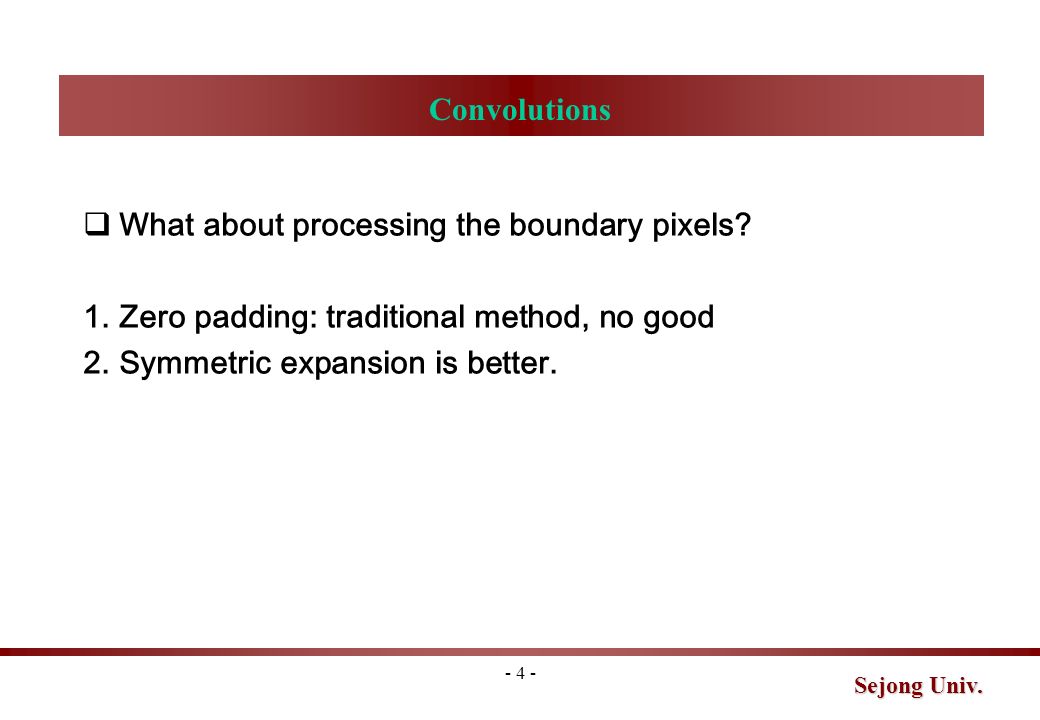 Convolutions

❑ What about processing the boundary pixels?

1. Zero padding: traditional method, no good
2. Symmetric expansion is better.

- 4 -

Sejong Univ.